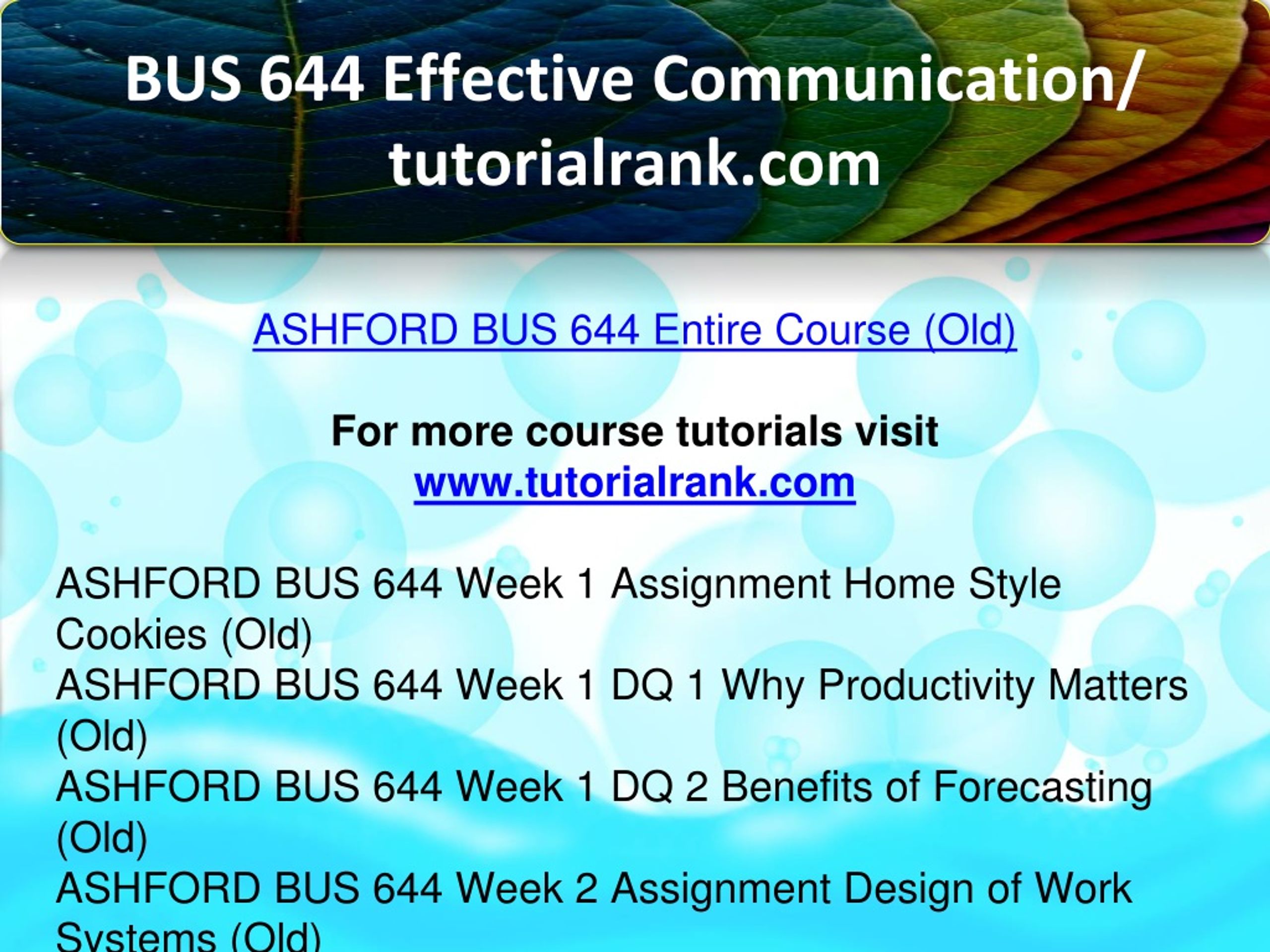 BUS 644 Effective Communication/ tutorialrank.com

ASHFORD BUS 644 Entire Course (Old)

For more course tutorials visit
www.tutorialrank.com

ASHFORD BUS 644 Week 1 Assignment Home Style Cookies (Old)
ASHFORD BUS 644 Week 1 DQ 1 Why Productivity Matters (Old)
ASHFORD BUS 644 Week 1 DQ 2 Benefits of Forecasting (Old)
ASHFORD BUS 644 Week 2 Assignment Design of Work Systems (Old)